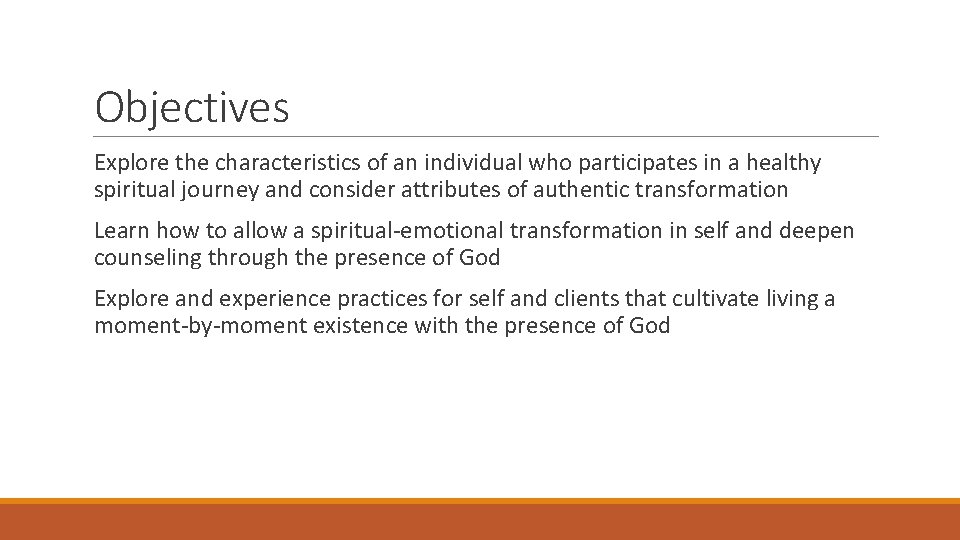 Objectives

Explore the characteristics of an individual who participates in a healthy spiritual journey and consider attributes of authentic transformation

Learn how to allow a spiritual-emotional transformation in self and deepen counseling through the presence of God

Explore and experience practices for self and clients that cultivate living a moment-by-moment existence with the presence of God